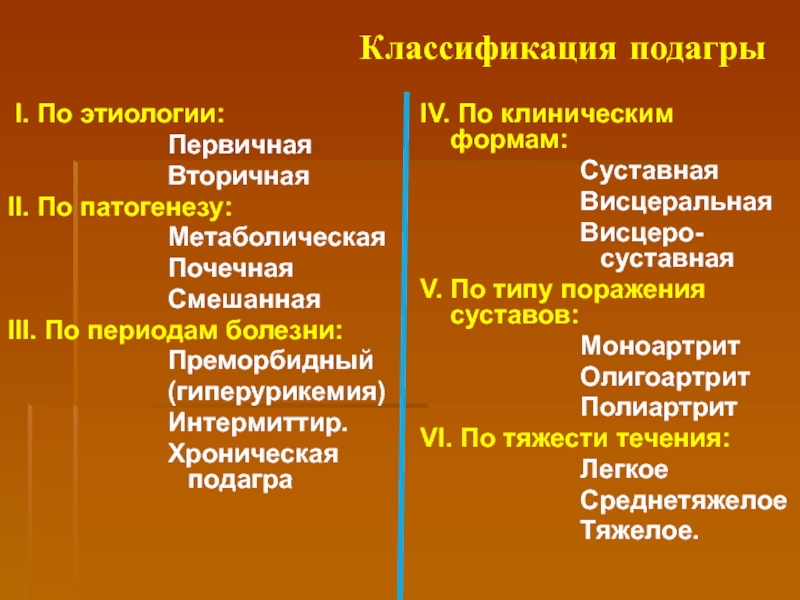 Классификация подагры

I. По этиологии:
Первичная
Вторичная
II. По патогенезу:
Метаболическая
Почечная
Смешанная
III. По периодам болезни:
Преморбидный
(гиперурикемия)
Интермиттир.
Хроническая подагра

IV. По клиническим формам:
Суставная
Висцеральная
Висцеро-суставная
V. По типу поражения суставов:
Моноартрит
Олигоартрит
Полиартрит
VI. По тяжести течения:
Легкое
Среднетяжелое
Тяжелое.